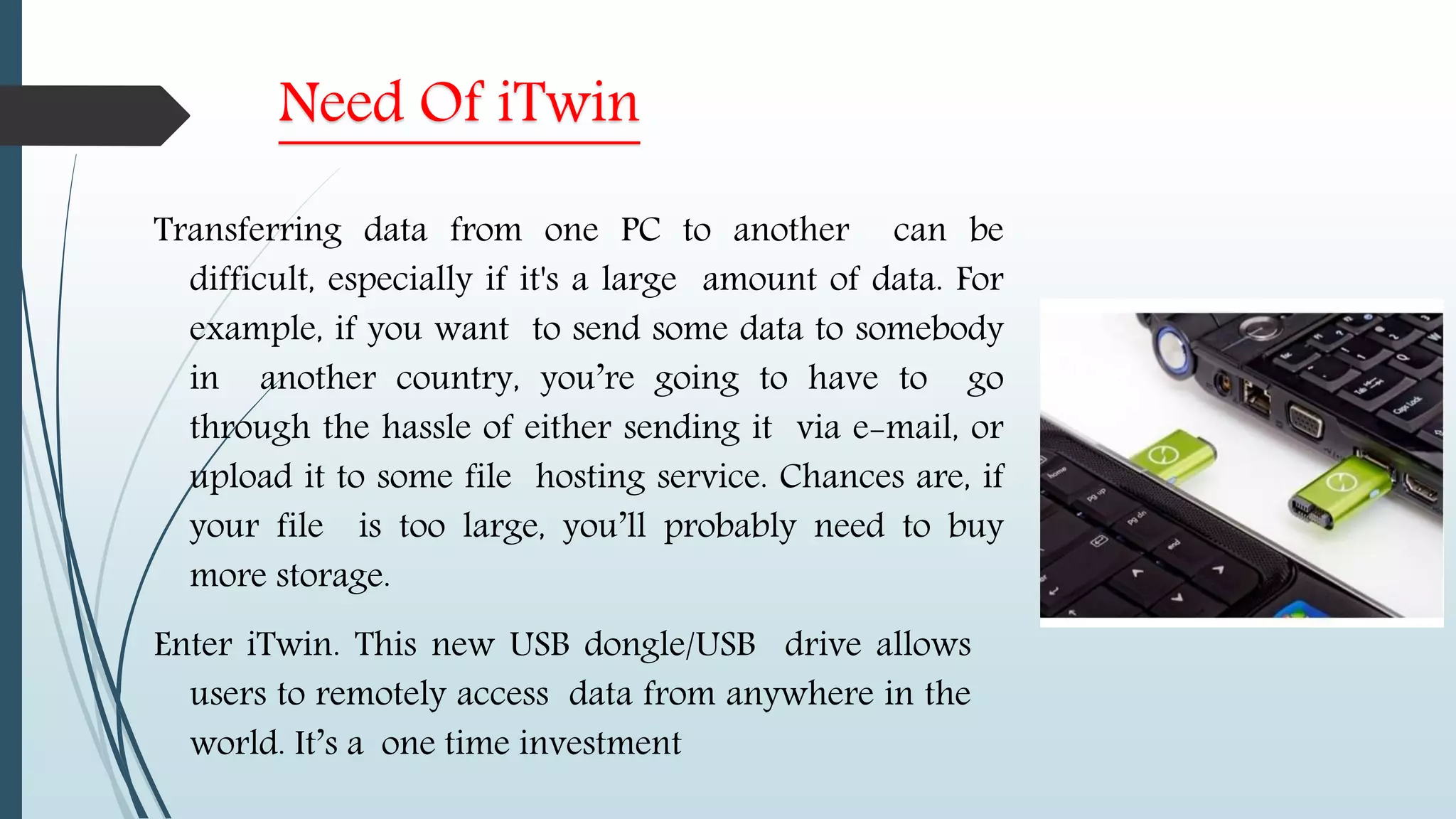 Need Of iTwin

Transferring data from one PC to another can be difficult, especially if it's a large amount of data. For example, if you want to send some data to somebody in another country, you're going to have to go through the hassle of either sending it via e-mail, or upload it to some file hosting service. Chances are, if your file is too large, you'll probably need to buy more storage.

Enter iTwin. This new USB dongle/USB drive allows users to remotely access data from anywhere in the world. It's a one time investment